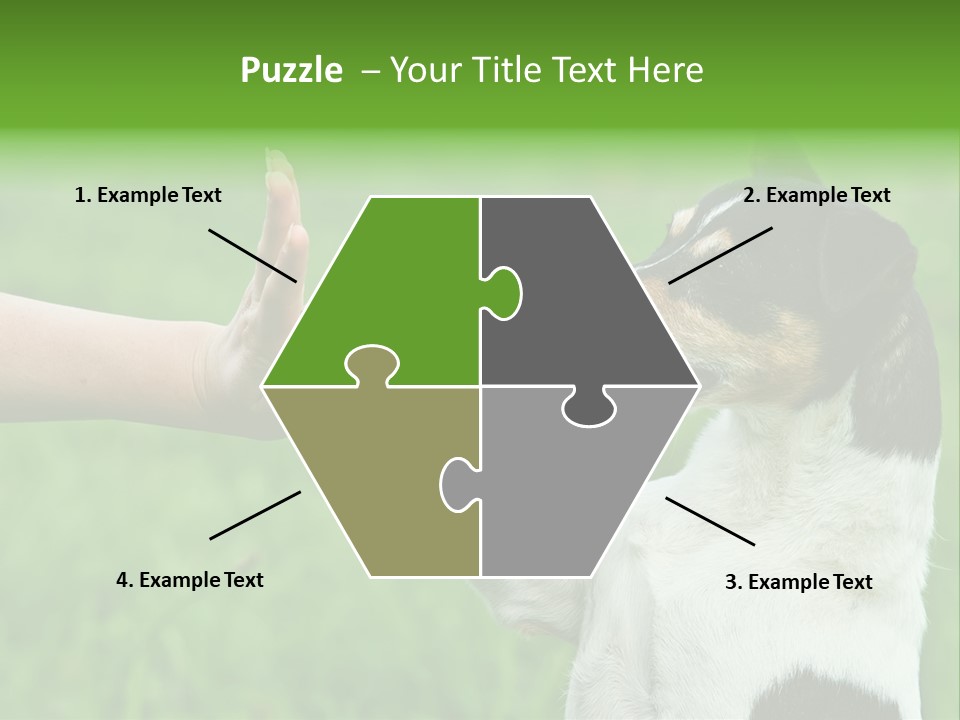 Puzzle – Your Title Text Here

1. Example Text

2. Example Text

4. Example Text

3. Example Text